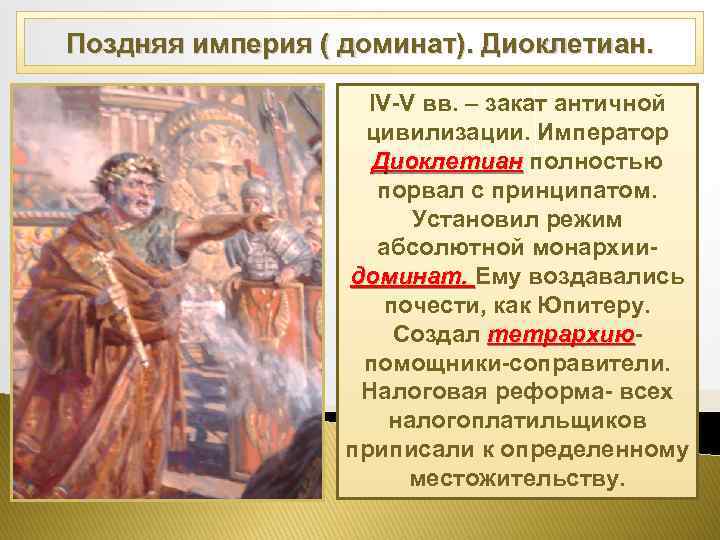 Поздняя империя ( доминат). Диоклетиан.

IV-V вв. – закат античной цивилизации. Император Диоклетиан полностью порвал с принципатом. Установил режим абсолютной монархии- доминат. Ему воздавались почести, как Юпитеру. Создал тетрархию- помощники-соправители. Налоговая реформа- всех налогоплатильщиков приписали к определенному местожительству.